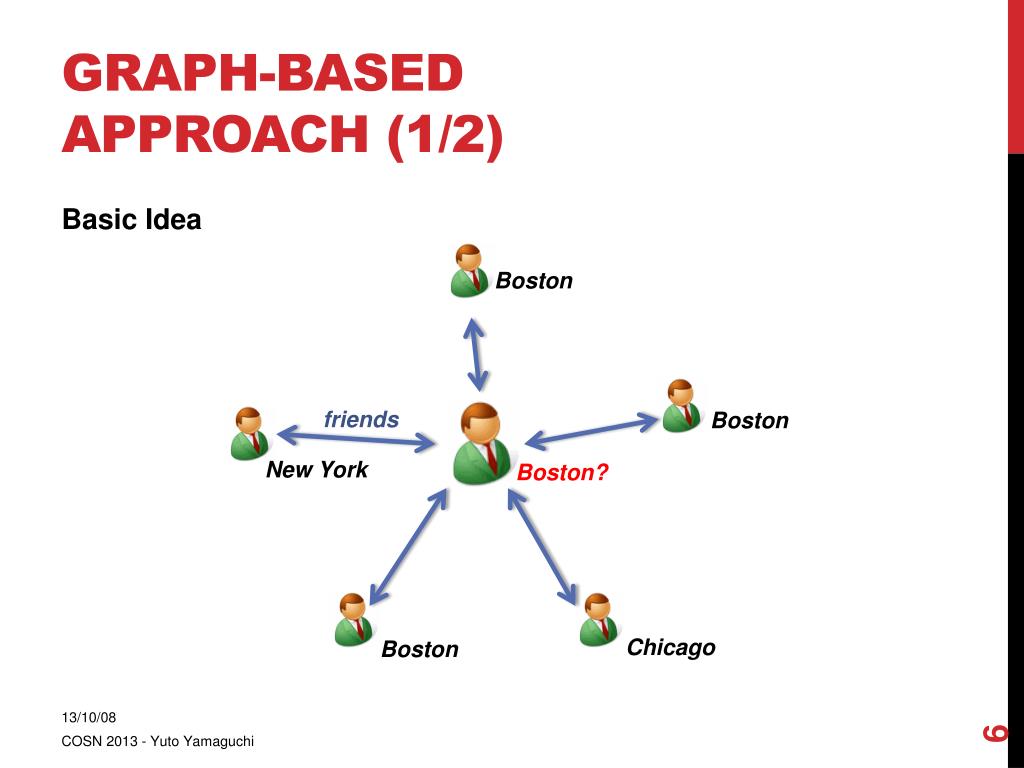 GRAPH-BASED APPROACH (1/2)

Basic Idea

Boston

friends

Boston

New York

Boston?

Boston

Chicago

13/10/08

COSN 2013 - Yuto Yamaguchi

6